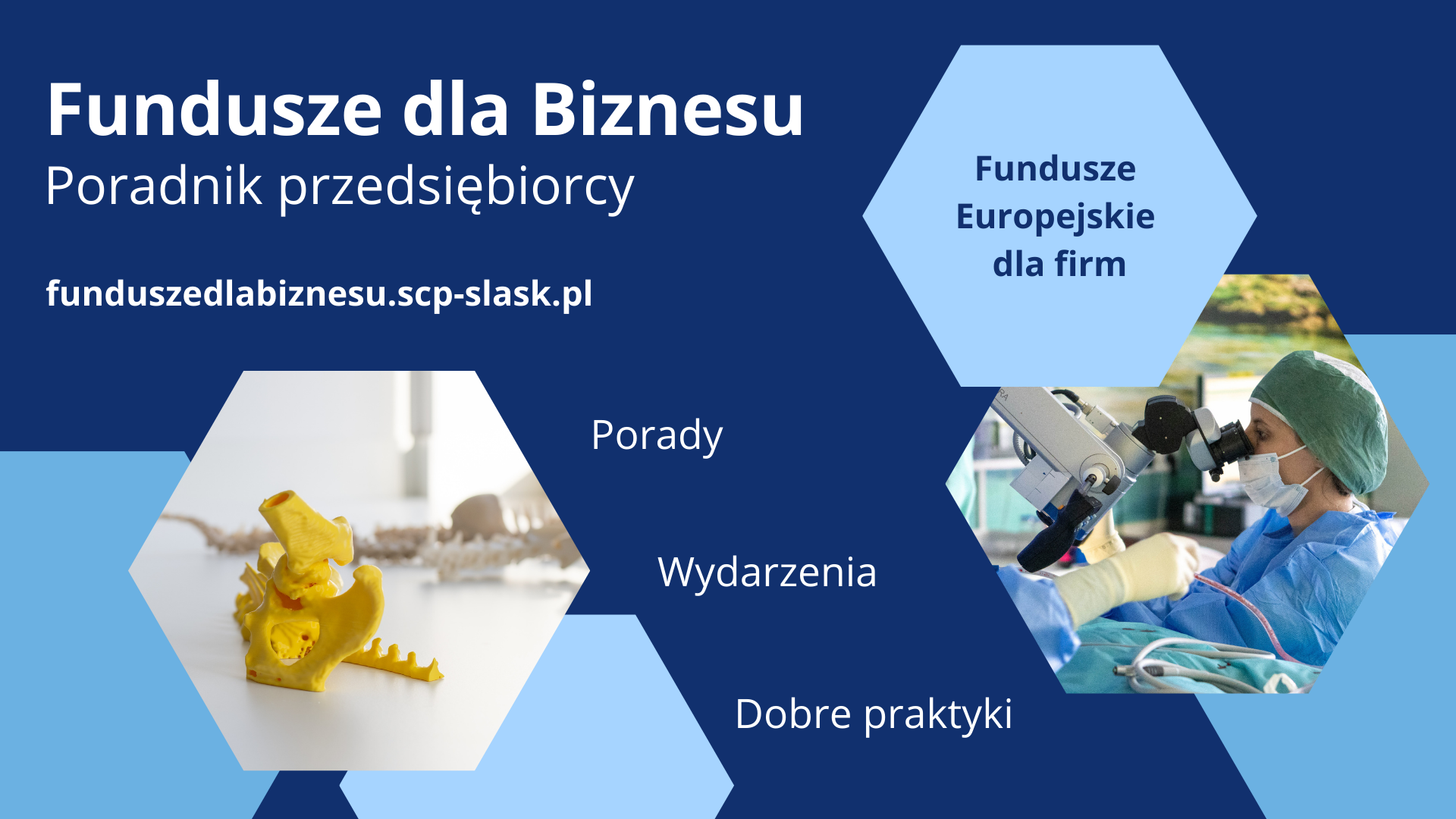 Fundusze dla Biznesu
Poradnik przedsiębiorcy

funduszedlabiznesu.scp-slask.pl

Fundusze Europejskie dla firm

Porady

Wydarzenia

Dobre praktyki